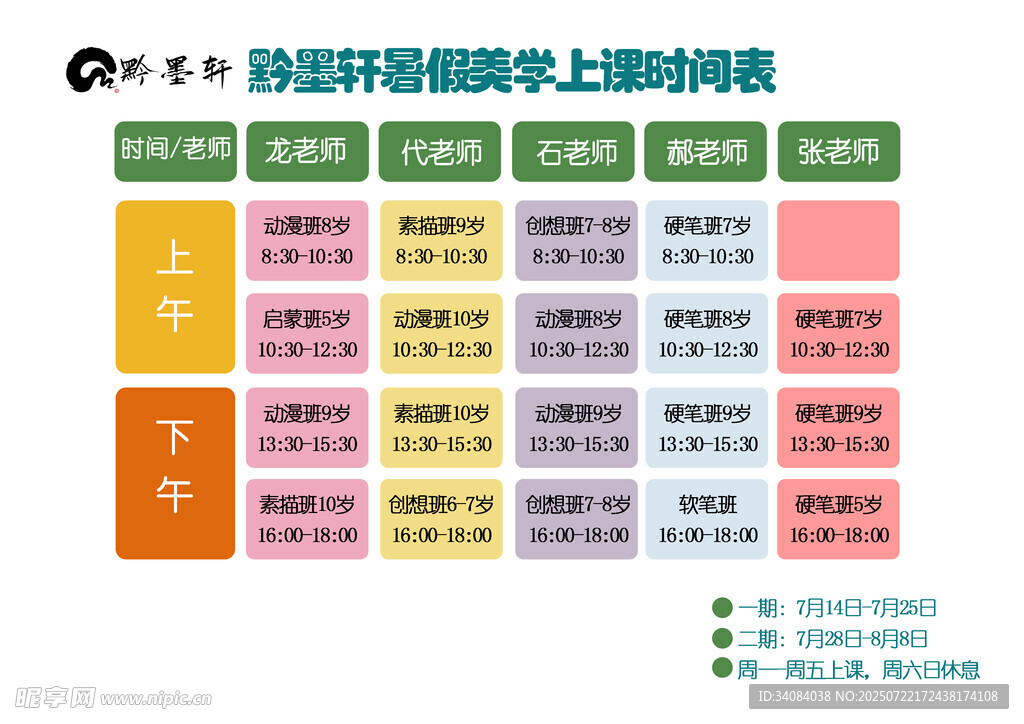 黔墨轩

黔墨轩暑假美学上课时间表

| 时间/老师 | 龙老师 | 代老师 | 石老师 | 郝老师 | 张老师 |
|---|---|---|---|---|---|
| 上午 | 动漫班8岁 8:30-10:30 | 素描班9岁 8:30-10:30 | 创想班7-8岁 8:30-10:30 | 硬笔班7岁 8:30-10:30 | |
| 上午 | 启蒙班5岁 10:30-12:30 | 动漫班10岁 10:30-12:30 | 动漫班8岁 10:30-12:30 | 硬笔班8岁 10:30-12:30 | 硬笔班7岁 10:30-12:30 |
| 下午 | 动漫班9岁 13:30-15:30 | 素描班10岁 13:30-15:30 | 动漫班9岁 13:30-15:30 | 硬笔班9岁 13:30-15:30 | 硬笔班9岁 13:30-15:30 |
| 下午 | 素描班10岁 16:00-18:00 | 创想班6-7岁 16:00-18:00 | 创想班7-8岁 16:00-18:00 | 软笔班 16:00-18:00 | 硬笔班5岁 16:00-18:00 |

一期：7月14日-7月25日
二期：7月28日-8月8日
周一周五上课，周六日休息

昵享网 www.nipic.cn
ID:34084038 NO:20250722172438174108